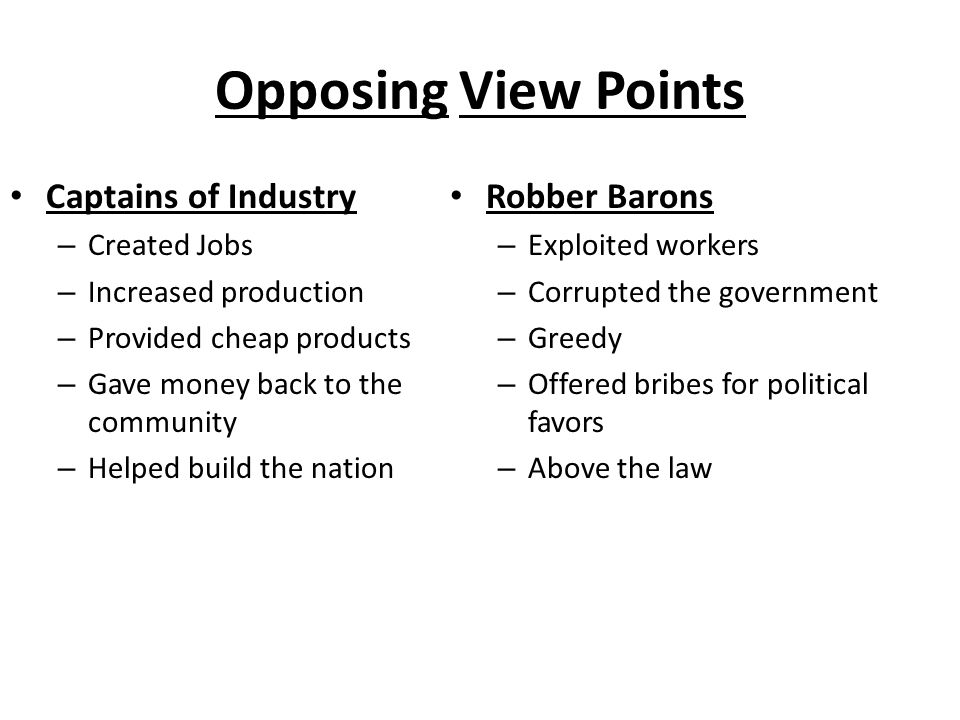 Opposing View Points

• Captains of Industry
  – Created Jobs
  – Increased production
  – Provided cheap products
  – Gave money back to the community
  – Helped build the nation

• Robber Barons
  – Exploited workers
  – Corrupted the government
  – Greedy
  – Offered bribes for political favors
  – Above the law